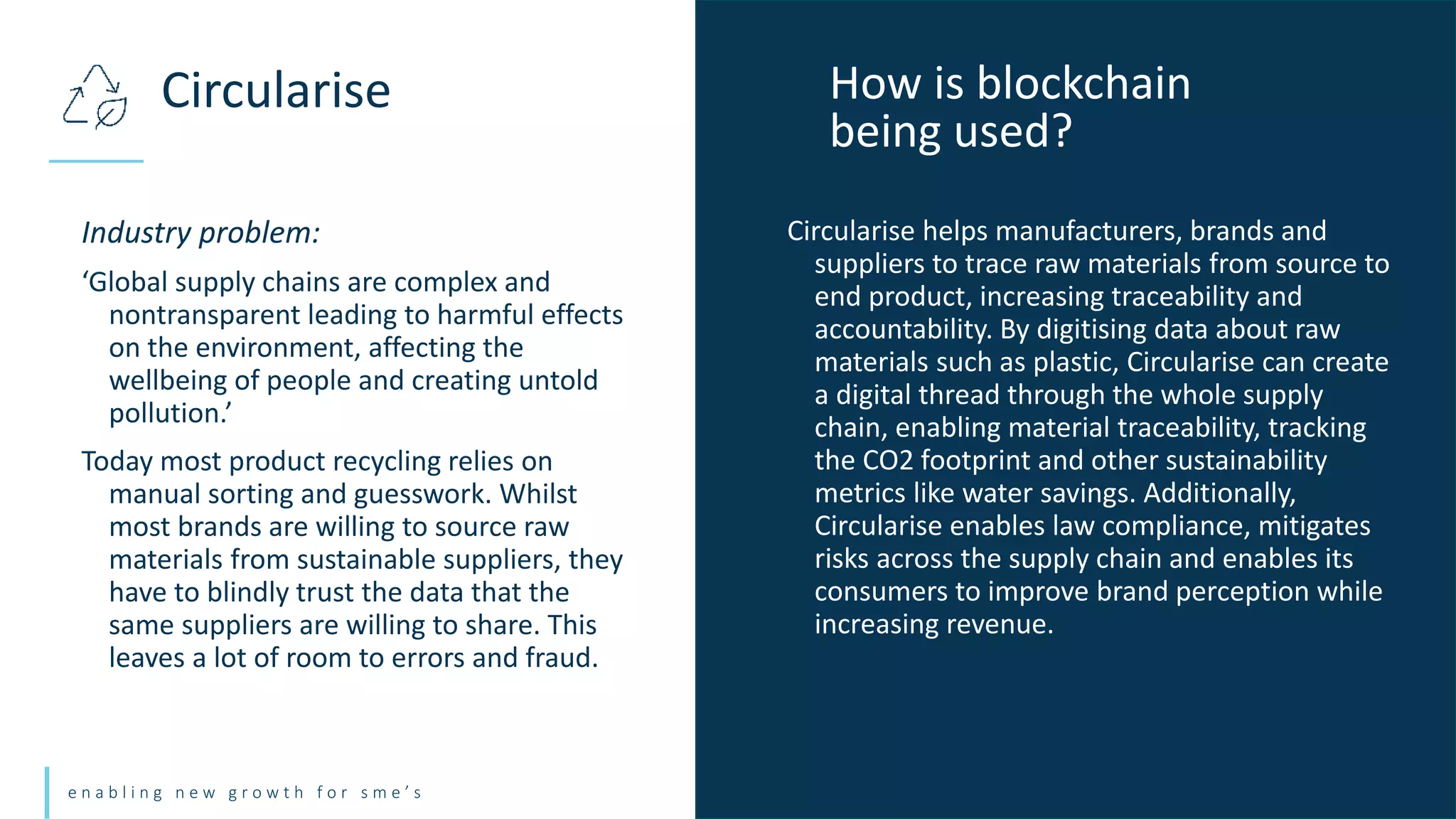 Circularise

Industry problem:

‘Global supply chains are complex and nontransparent leading to harmful effects on the environment, affecting the wellbeing of people and creating untold pollution.’

Today most product recycling relies on manual sorting and guesswork. Whilst most brands are willing to source raw materials from sustainable suppliers, they have to blindly trust the data that the same suppliers are willing to share. This leaves a lot of room to errors and fraud.

enabling new growth for sme’s

How is blockchain being used?

Circularise helps manufacturers, brands and suppliers to trace raw materials from source to end product, increasing traceability and accountability. By digitising data about raw materials such as plastic, Circularise can create a digital thread through the whole supply chain, enabling material traceability, tracking the CO2 footprint and other sustainability metrics like water savings. Additionally, Circularise enables law compliance, mitigates risks across the supply chain and enables its consumers to improve brand perception while increasing revenue.